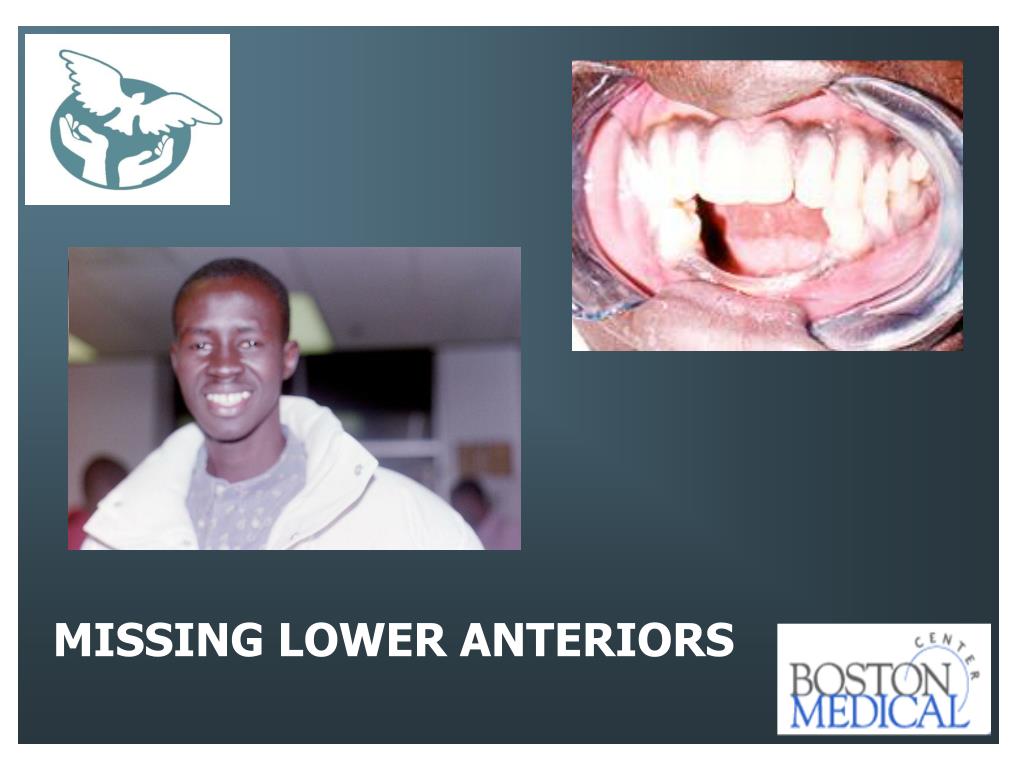 MISSING LOWER ANTERIORS

BOSTON MEDICAL CENTER